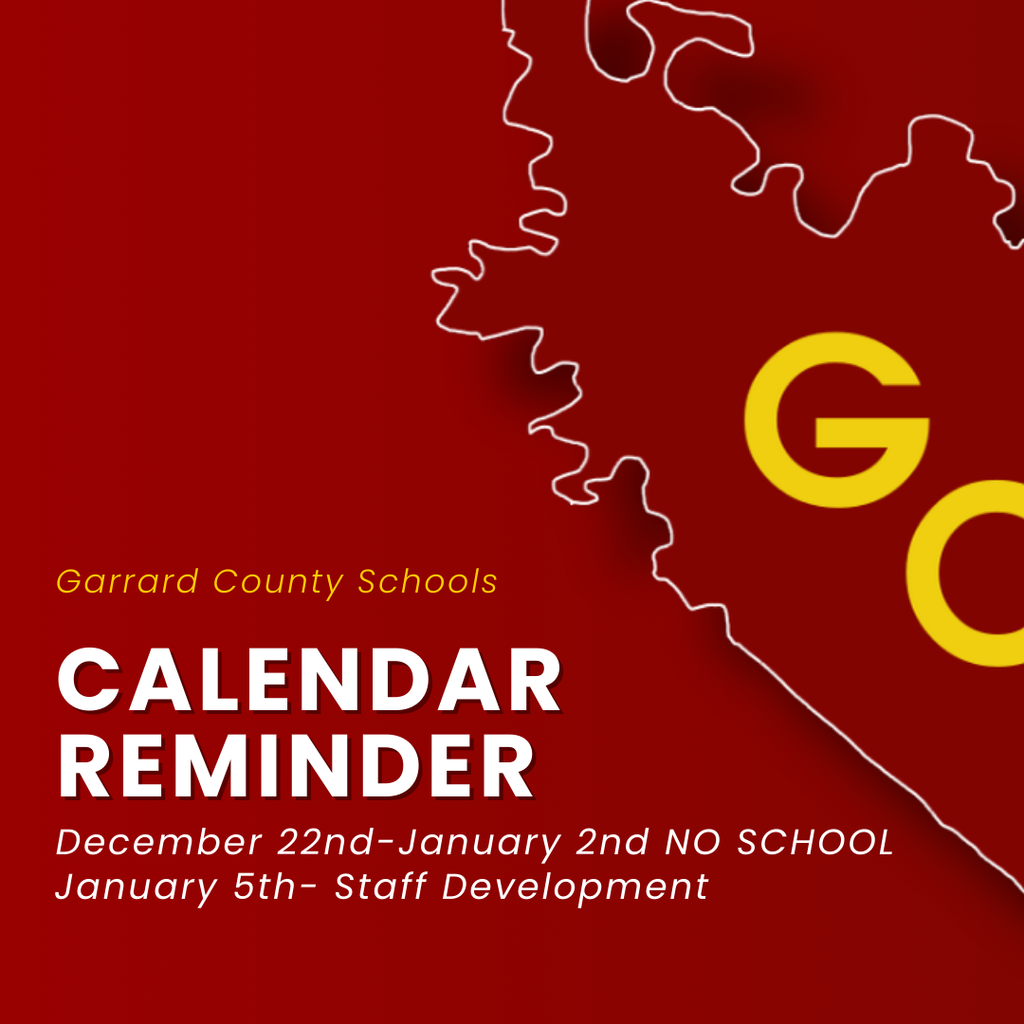 G
C

Garrard County Schools

CALENDAR REMINDER

December 22nd-January 2nd NO SCHOOL
January 5th- Staff Development